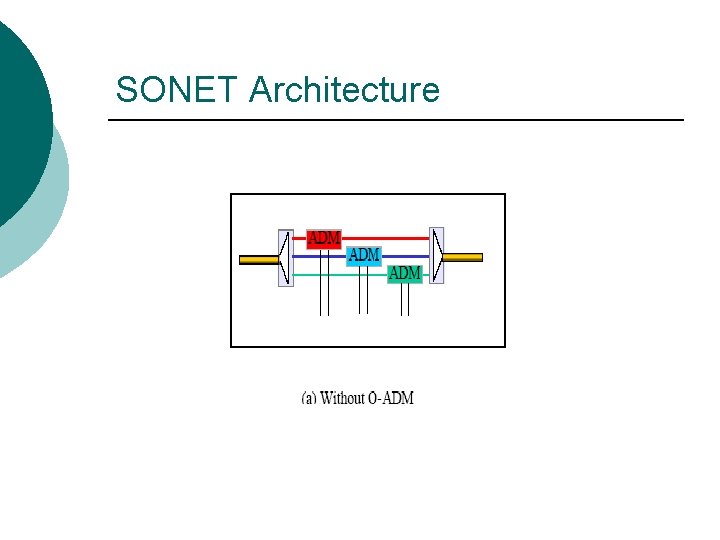 SONET Architecture

ADM

ADM

ADM

(a) Without O-ADM